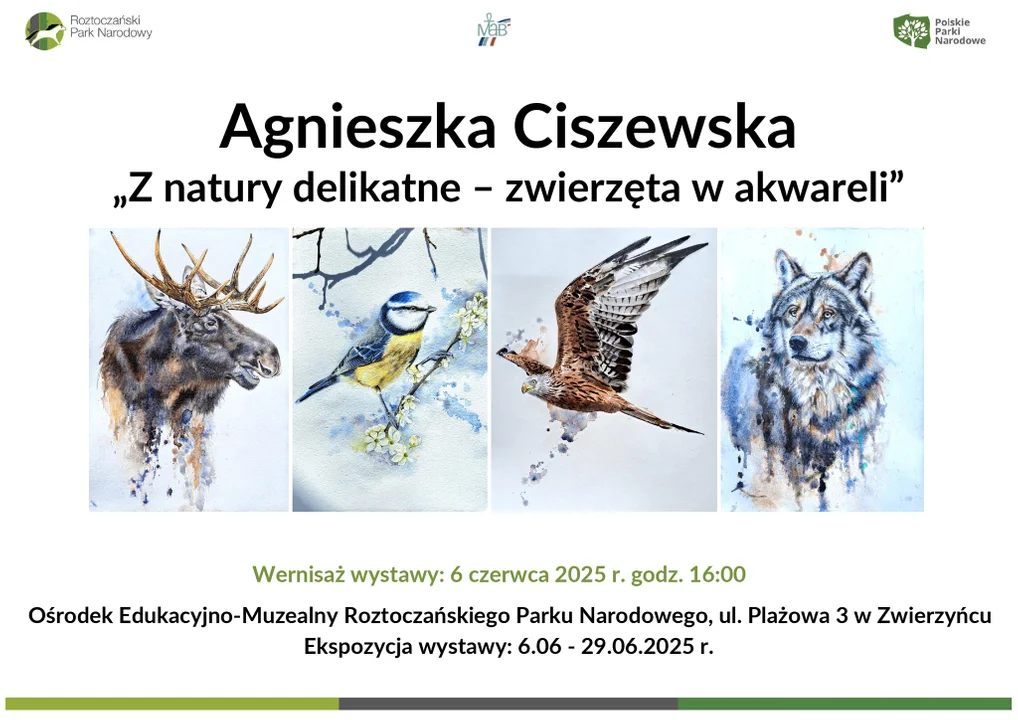 Roztoczański Park Narodowy

MaB

Polskie Parki Narodowe

Agnieszka Ciszewska
„Z natury delikatne – zwierzęta w akwareli”

Wernisaż wystawy: 6 czerwca 2025 r. godz. 16:00

Ośrodek Edukacyjno-Muzealny Roztoczańskiego Parku Narodowego, ul. Plażowa 3 w Zwierzyńcu
Ekspozycja wystawy: 6.06 - 29.06.2025 r.